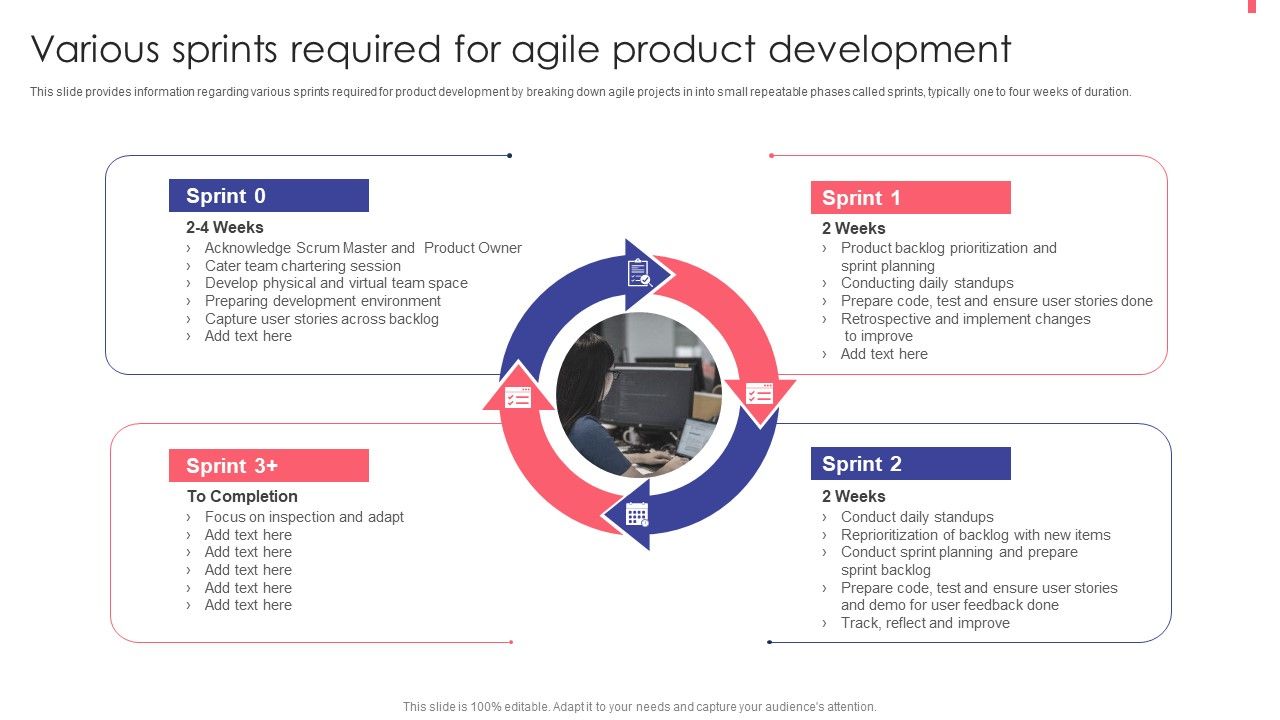 Various sprints required for agile product development

This slide provides information regarding various sprints required for product development by breaking down agile projects in into small repeatable phases called sprints, typically one to four weeks of duration.

Sprint 0

2-4 Weeks
› Acknowledge Scrum Master and Product Owner
› Cater team chartering session
› Develop physical and virtual team space
› Preparing development environment
› Capture user stories across backlog
› Add text here

Sprint 1

2 Weeks
› Product backlog prioritization and sprint planning
› Conducting daily standups
› Prepare code, test and ensure user stories done
› Retrospective and implement changes to improve
› Add text here

Sprint 3+

To Completion
› Focus on inspection and adapt
› Add text here
› Add text here
› Add text here
› Add text here
› Add text here

Sprint 2

2 Weeks
› Conduct daily standups
› Reprioritization of backlog with new items
› Conduct sprint planning and prepare sprint backlog
› Prepare code, test and ensure user stories and demo for user feedback done
› Track, reflect and improve

This slide is 100% editable. Adapt it to your needs and capture your audience's attention.